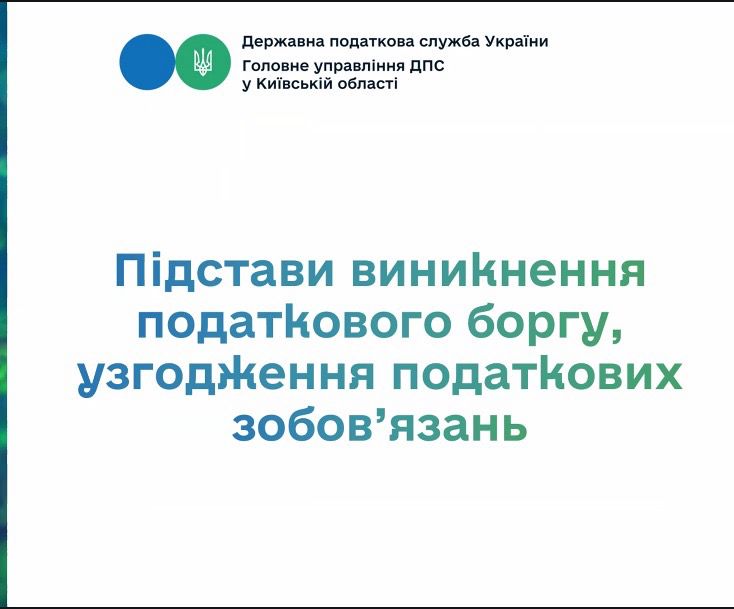 Державна податкова служба України
Головне управління ДПС
у Київській області

Підстави виникнення податкового боргу, узгодження податкових зобов'язань